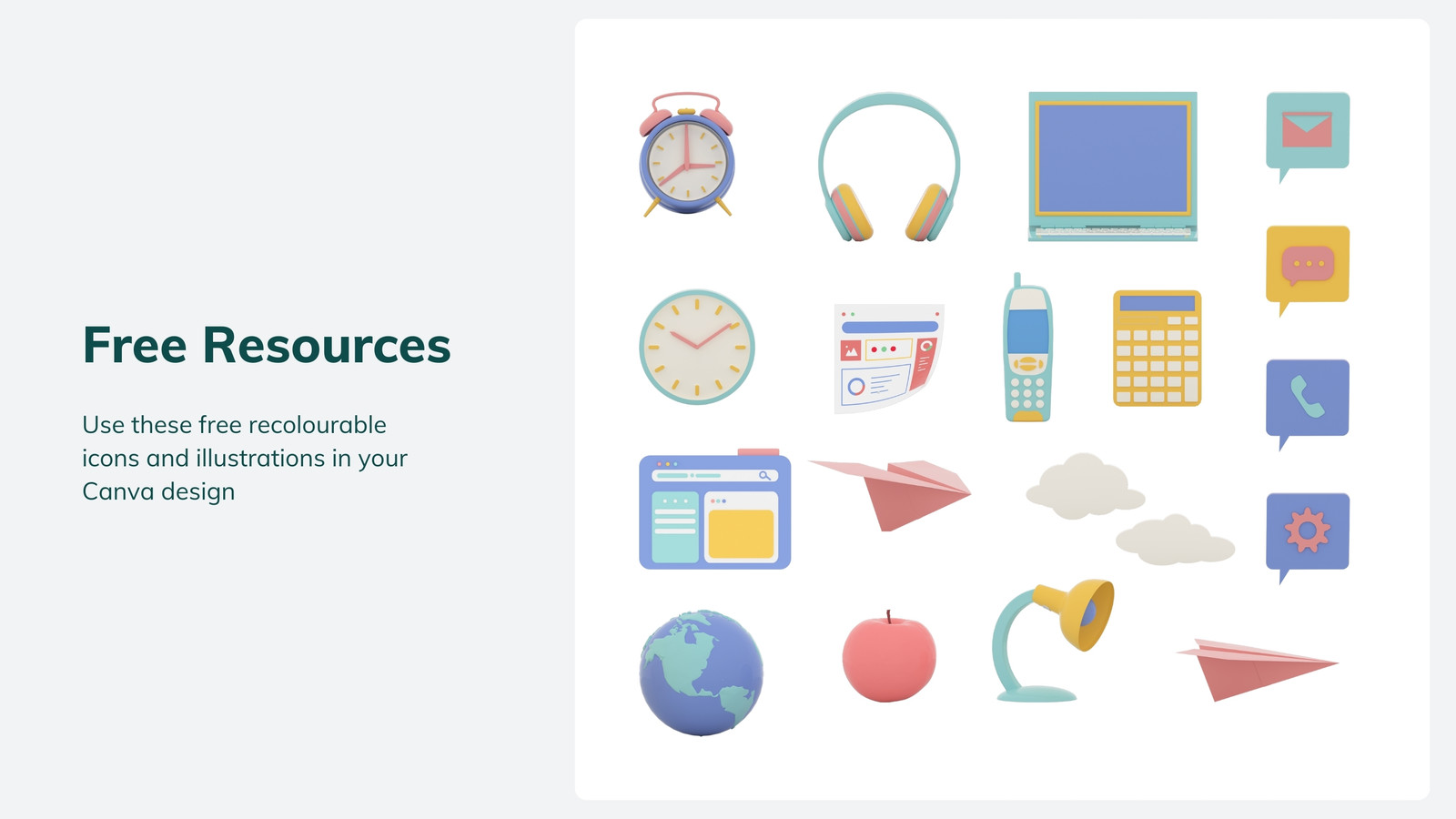 Free Resources

Use these free recolourable icons and illustrations in your Canva design